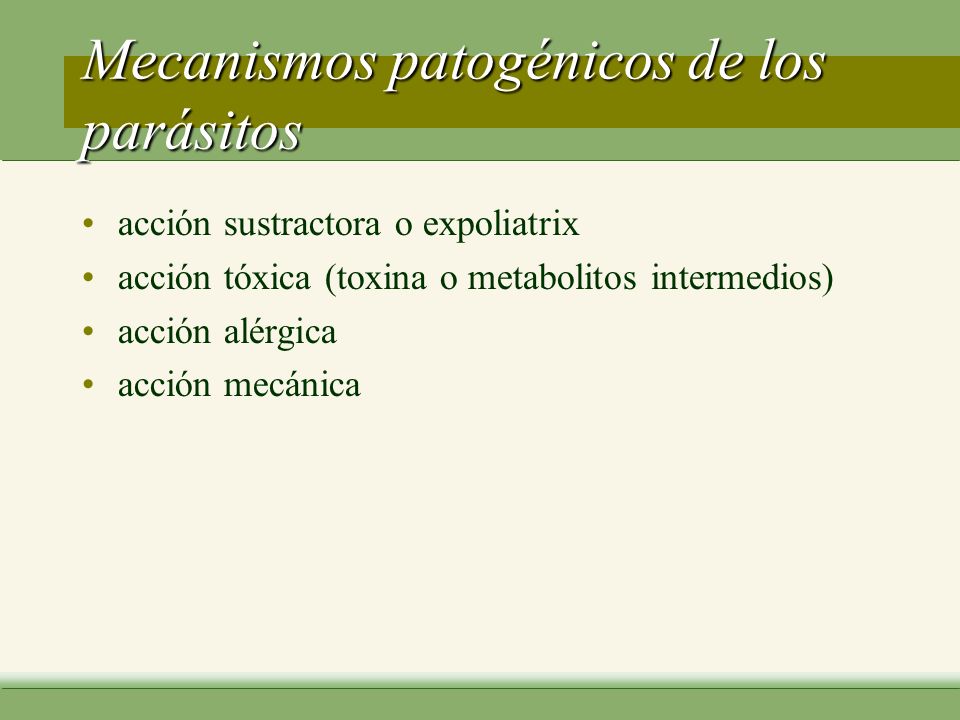 Mecanismos patogénicos de los parásitos

• acción sustractora o expoliatrix
• acción tóxica (toxina o metabolitos intermedios)
• acción alérgica
• acción mecánica